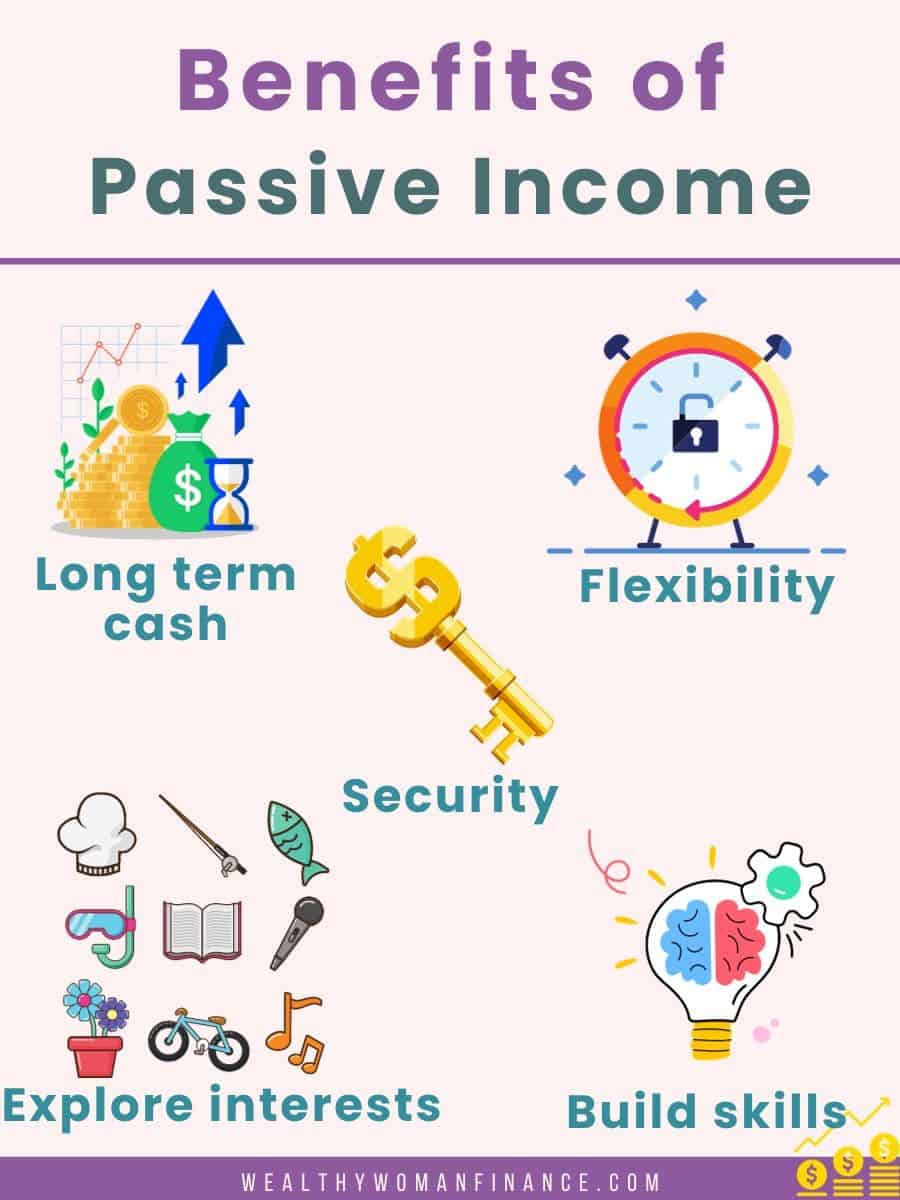 Benefits of Passive Income

Long term cash

Flexibility

Security

Explore interests

Build skills

WEALTHYWOMANFINANCE.COM